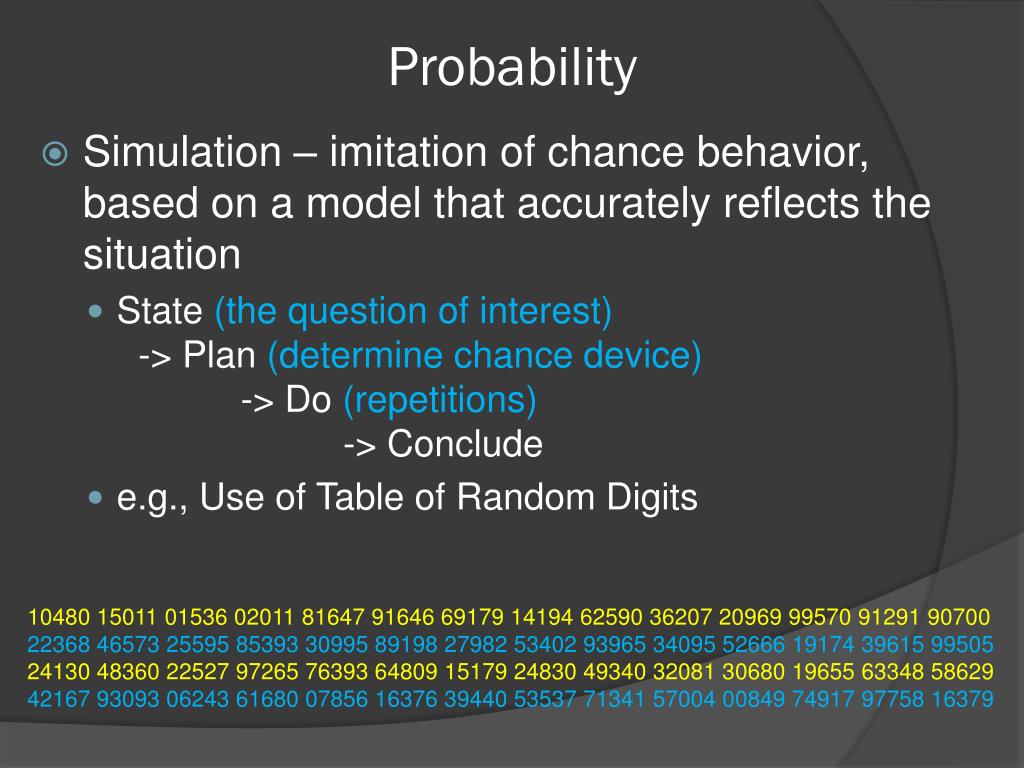 Probability

Simulation – imitation of chance behavior, based on a model that accurately reflects the situation

State (the question of interest)
-> Plan (determine chance device)
-> Do (repetitions)
-> Conclude

e.g., Use of Table of Random Digits

10480 15011 01536 02011 81647 91646 69179 14194 62590 36207 20969 99570 91291 90700
22368 46573 25595 85393 30995 89198 27982 53402 93965 34095 52666 19174 39615 99505
24130 48360 22527 97265 76393 64809 15179 24830 49340 32081 30680 19655 63348 58629
42167 93093 06243 61680 07856 16376 39440 53537 71341 57004 00849 74917 97758 16379